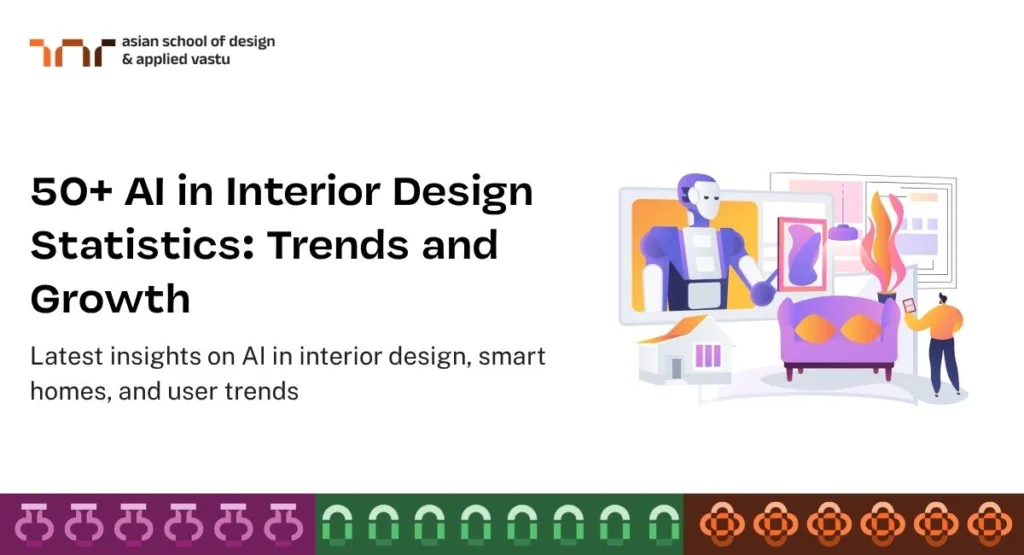 asian school of design
& applied vastu

50+ AI in Interior Design Statistics: Trends and Growth

Latest insights on AI in interior design, smart homes, and user trends